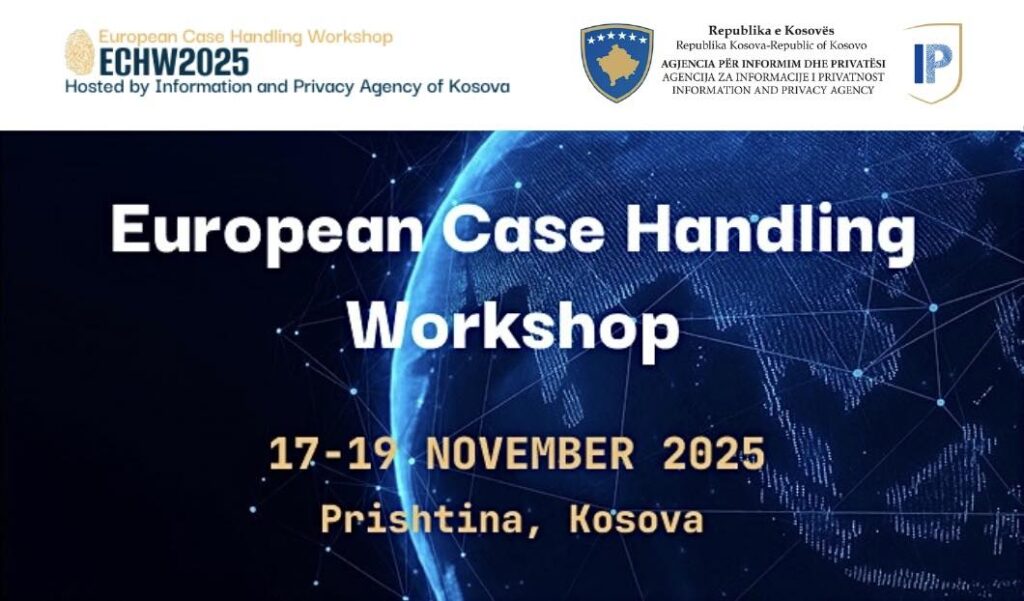 European Case Handling Workshop
ECHW2025
Hosted by Information and Privacy Agency of Kosova

Republika e Kosovës
Republika Kosova-Republic of Kosovo
AGJENCIA PËR INFORMIM DHE PRIVATËSI
AGENCIJA ZA INFORMACIJE I PRIVATNOST
INFORMATION AND PRIVACY AGENCY

IP

European Case Handling Workshop

17-19 NOVEMBER 2025
Prishtina, Kosova